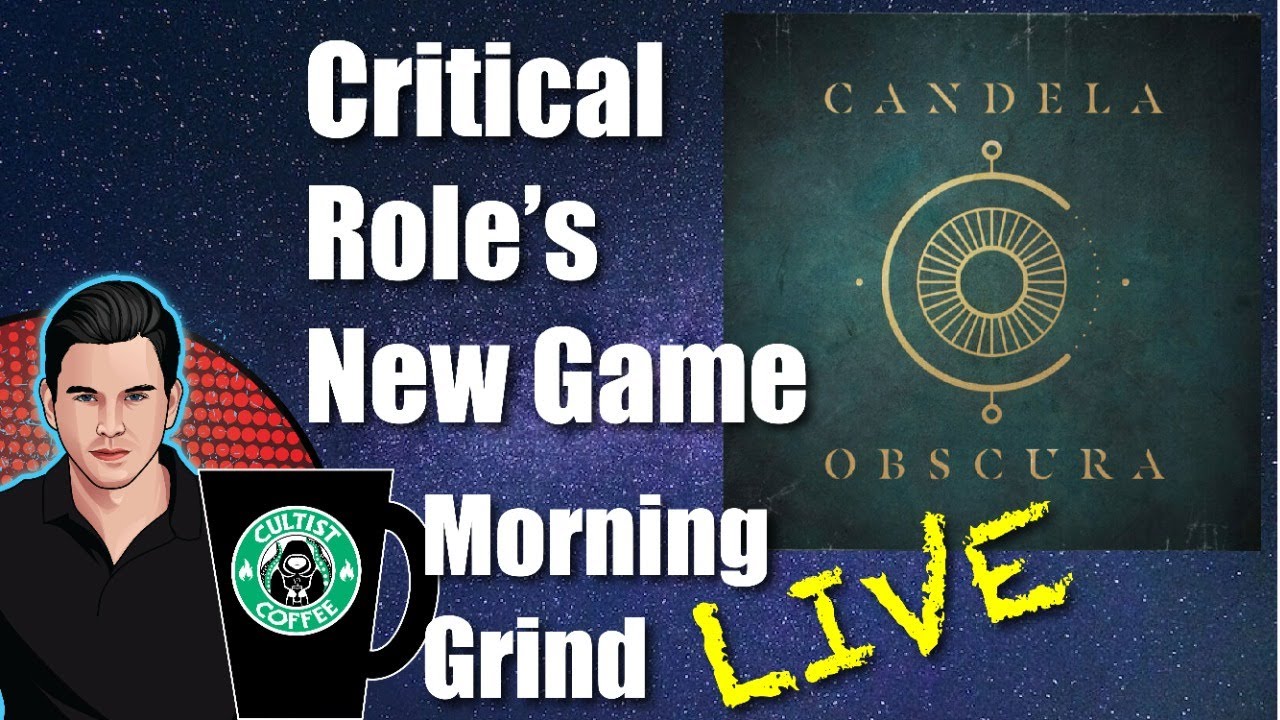 Critical Role's New Game

CANDELA

OBSCURA

CULTIST COFFEE

Morning Grind

LIVE